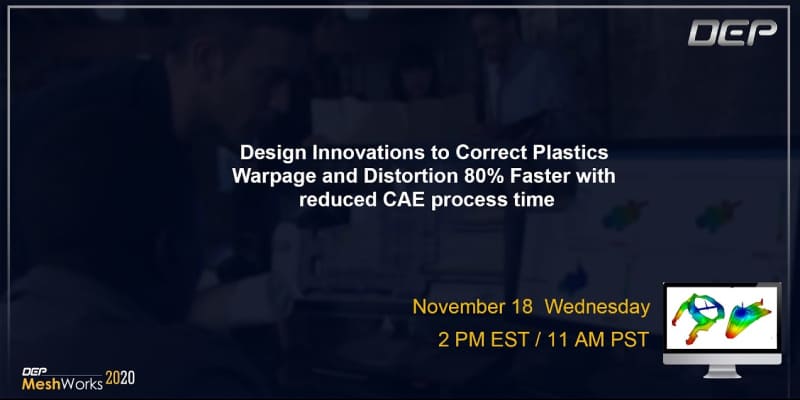 DEP

Design Innovations to Correct Plastics Warpage and Distortion 80% Faster with reduced CAE process time

November 18 Wednesday
2 PM EST / 11 AM PST

DEP
MeshWorks 2020